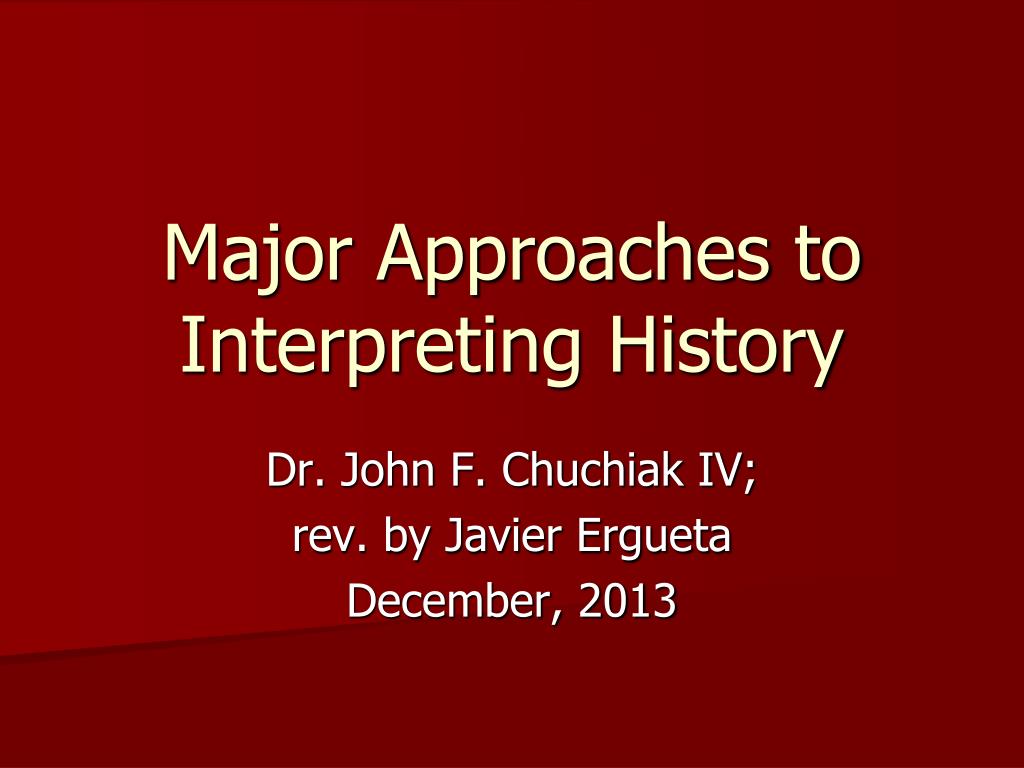 Major Approaches to Interpreting History

Dr. John F. Chuchiak IV;
rev. by Javier Ergueta
December, 2013